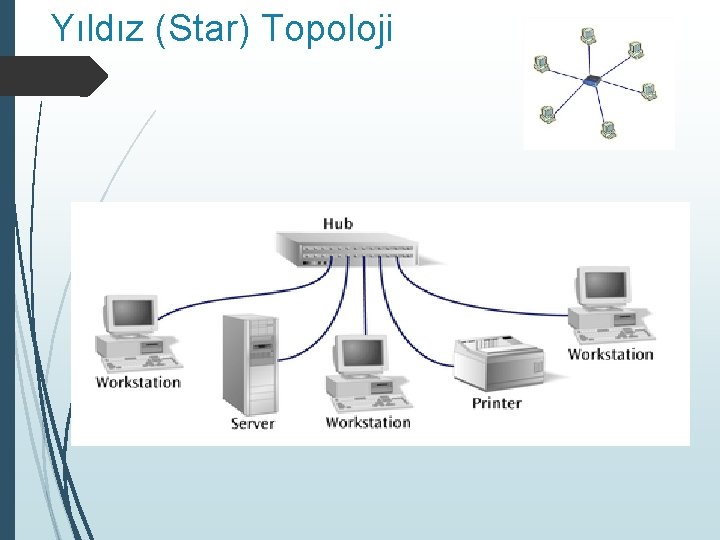 Yıldız (Star) Topoloji

Hub

Workstation

Server

Workstation

Printer

Workstation